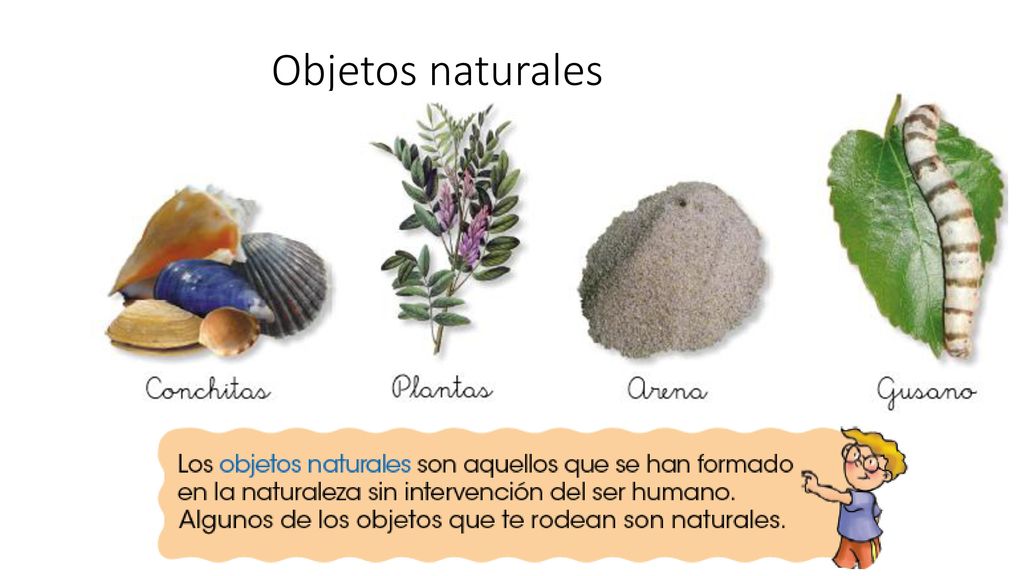 Objetos naturales

Conchitas

Plantas

Arena

Gusano

Los objetos naturales son aquellos que se han formado en la naturaleza sin intervención del ser humano. Algunos de los objetos que te rodean son naturales.